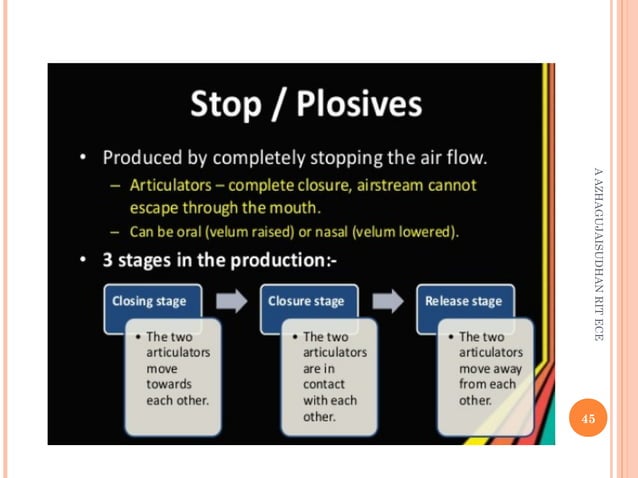 Stop / Plosives

• Produced by completely stopping the air flow.
– Articulators – complete closure, airstream cannot escape through the mouth.
– Can be oral (velum raised) or nasal (velum lowered).

• 3 stages in the production:-

Closing stage
• The two articulators move towards each other.

Closure stage
• The two articulators are in contact with each other.

Release stage
• The two articulators move away from each other.

A AZHAGUJAISUDHAN RIT ECE

45